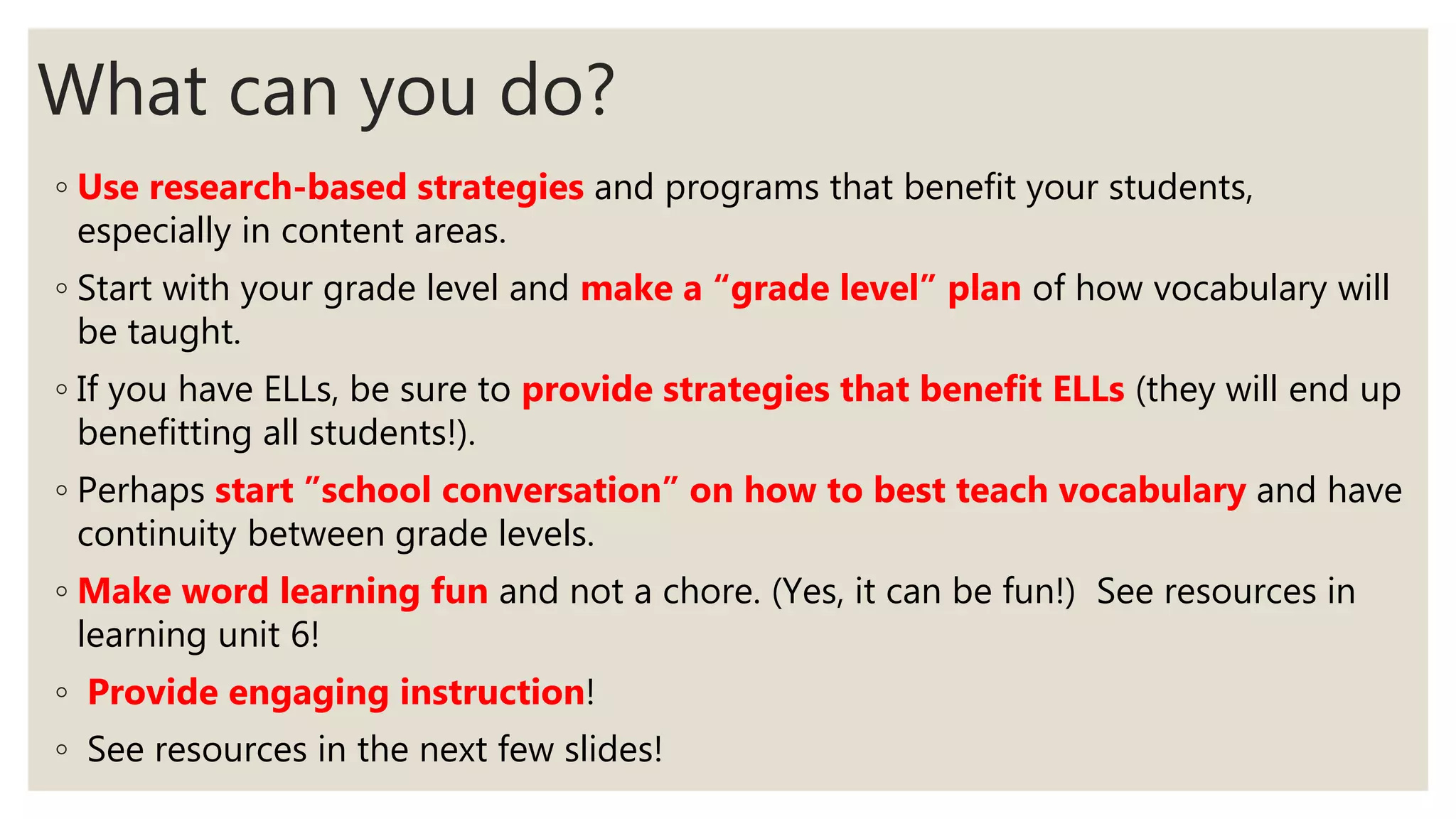 What can you do?

◦ Use research-based strategies and programs that benefit your students, especially in content areas.

◦ Start with your grade level and make a “grade level” plan of how vocabulary will be taught.

◦ If you have ELLs, be sure to provide strategies that benefit ELLs (they will end up benefitting all students!).

◦ Perhaps start ”school conversation” on how to best teach vocabulary and have continuity between grade levels.

◦ Make word learning fun and not a chore. (Yes, it can be fun!) See resources in learning unit 6!

◦ Provide engaging instruction!

◦ See resources in the next few slides!